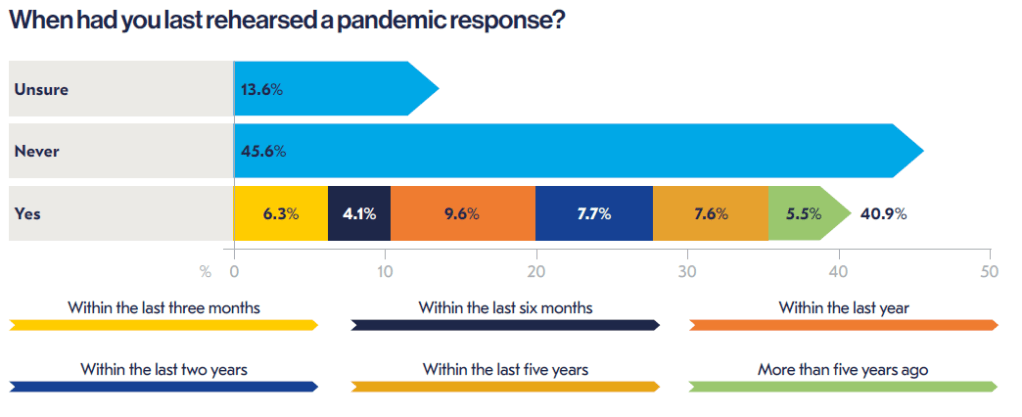 When had you last rehearsed a pandemic response?

Unsure 13.6%

Never 45.6%

Yes 6.3% 4.1% 9.6% 7.7% 7.6% 5.5% 40.9%

% 0 10 20 30 40 50

Within the last three months
Within the last six months
Within the last year
Within the last two years
Within the last five years
More than five years ago